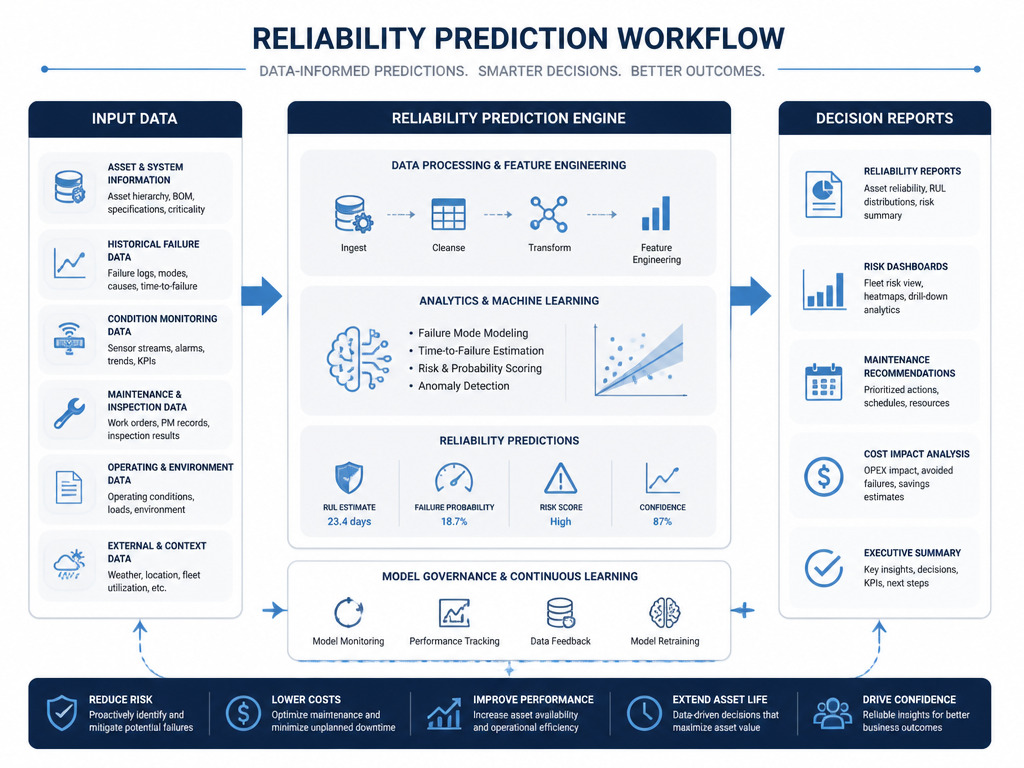 RELIABILITY PREDICTION WORKFLOW

DATA-INFORMED PREDICTIONS. SMARTER DECISIONS. BETTER OUTCOMES.

INPUT DATA

ASSET & SYSTEM INFORMATION
Asset hierarchy, BOM, specifications, criticality

HISTORICAL FAILURE DATA
Failure logs, modes, causes, time-to-failure

CONDITION MONITORING DATA
Sensor streams, alarms, trends, KPIs

MAINTENANCE & INSPECTION DATA
Work orders, PM records, inspection results

OPERATING & ENVIRONMENT DATA
Operating conditions, loads, environment

EXTERNAL & CONTEXT DATA
Weather, location, fleet utilization, etc.

RELIABILITY PREDICTION ENGINE

DATA PROCESSING & FEATURE ENGINEERING
Ingest
Cleanse
Transform
Feature Engineering

ANALYTICS & MACHINE LEARNING
• Failure Mode Modeling
• Time-to-Failure Estimation
• Risk & Probability Scoring
• Anomaly Detection

RELIABILITY PREDICTIONS
RUL ESTIMATE
23.4 days
FAILURE PROBABILITY
18.7%
RISK SCORE
High
CONFIDENCE
87%

MODEL GOVERNANCE & CONTINUOUS LEARNING
Model Monitoring
Performance Tracking
Data Feedback
Model Retraining

DECISION REPORTS

RELIABILITY REPORTS
Asset reliability, RUL distributions, risk summary

RISK DASHBOARDS
Fleet risk view, heatmaps, drill-down analytics

MAINTENANCE RECOMMENDATIONS
Prioritized actions, schedules, resources

COST IMPACT ANALYSIS
OPEX impact, avoided failures, savings estimates

EXECUTIVE SUMMARY
Key insights, decisions, KPIs, next steps

REDUCE RISK
Proactively identify and mitigate potential failures

LOWER COSTS
Optimize maintenance and minimize unplanned downtime

IMPROVE PERFORMANCE
Increase asset availability and operational efficiency

EXTEND ASSET LIFE
Data-driven decisions that maximize asset value

DRIVE CONFIDENCE
Reliable insights for better business outcomes